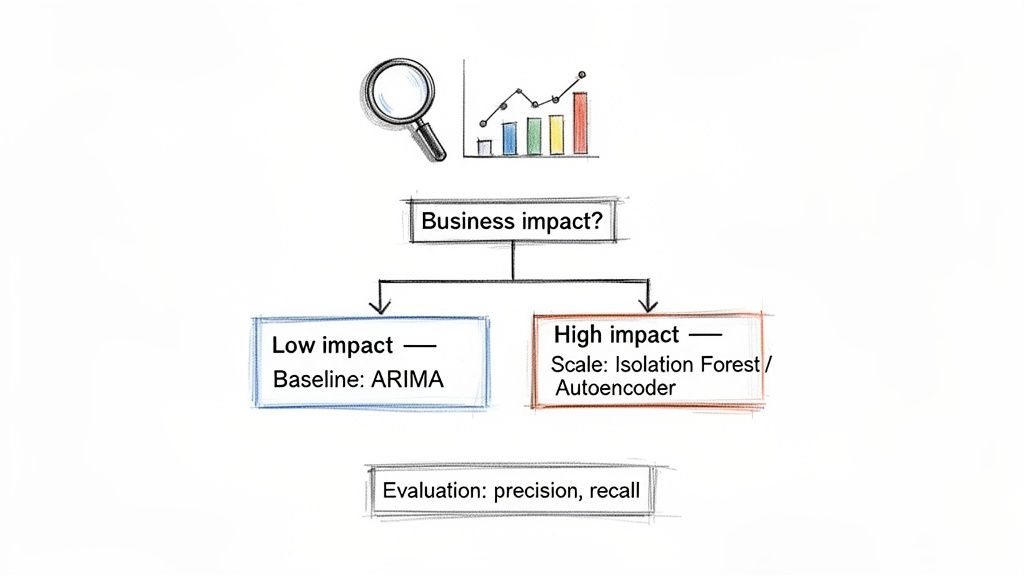 Business impact?

Low impact —
Baseline: ARIMA

High impact —
Scale: Isolation Forest / Autoencoder

Evaluation: precision, recall